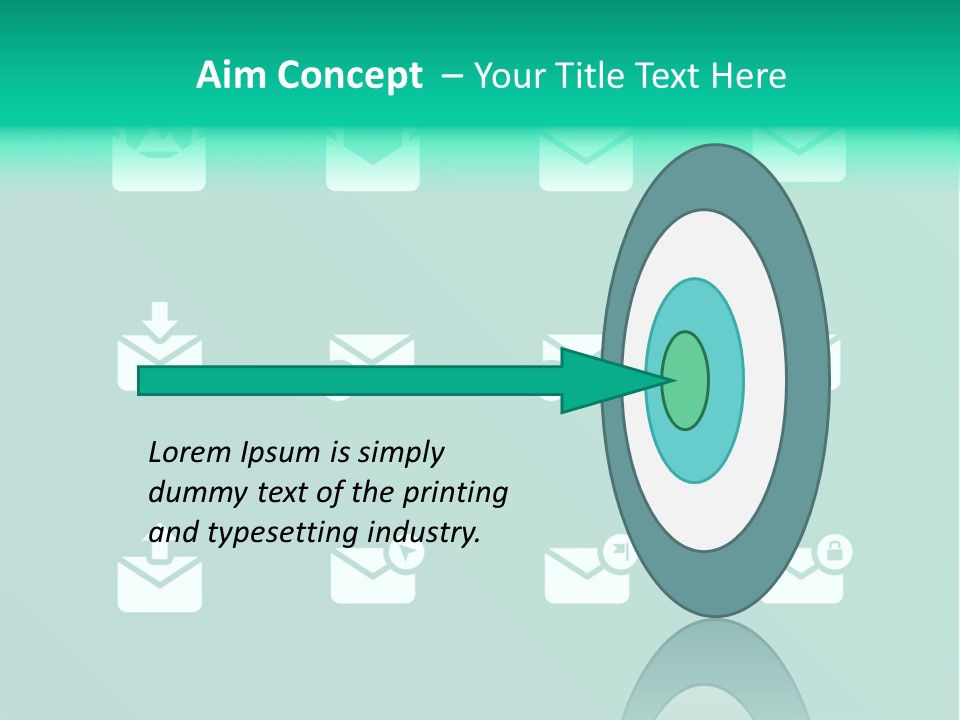 Aim Concept – Your Title Text Here

Lorem Ipsum is simply dummy text of the printing and typesetting industry.